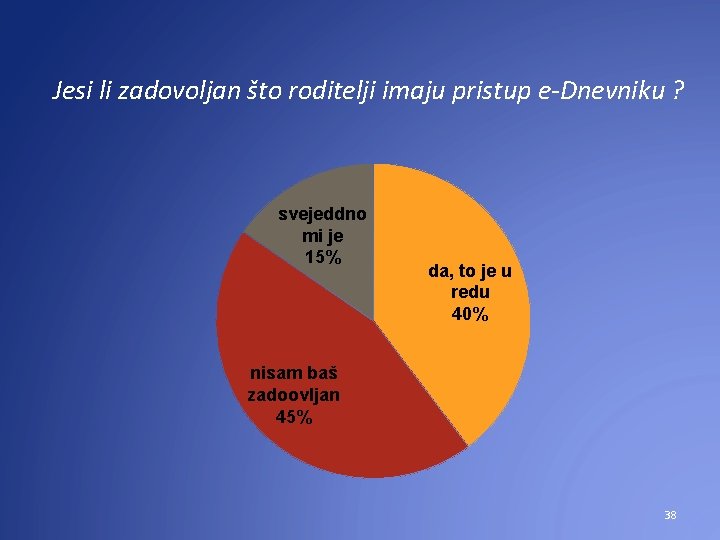 Jesi li zadovoljan što roditelji imaju pristup e-Dnevniku ?

svejeddno mi je 15%

da, to je u redu 40%

nisam baš zadoovljan 45%

38